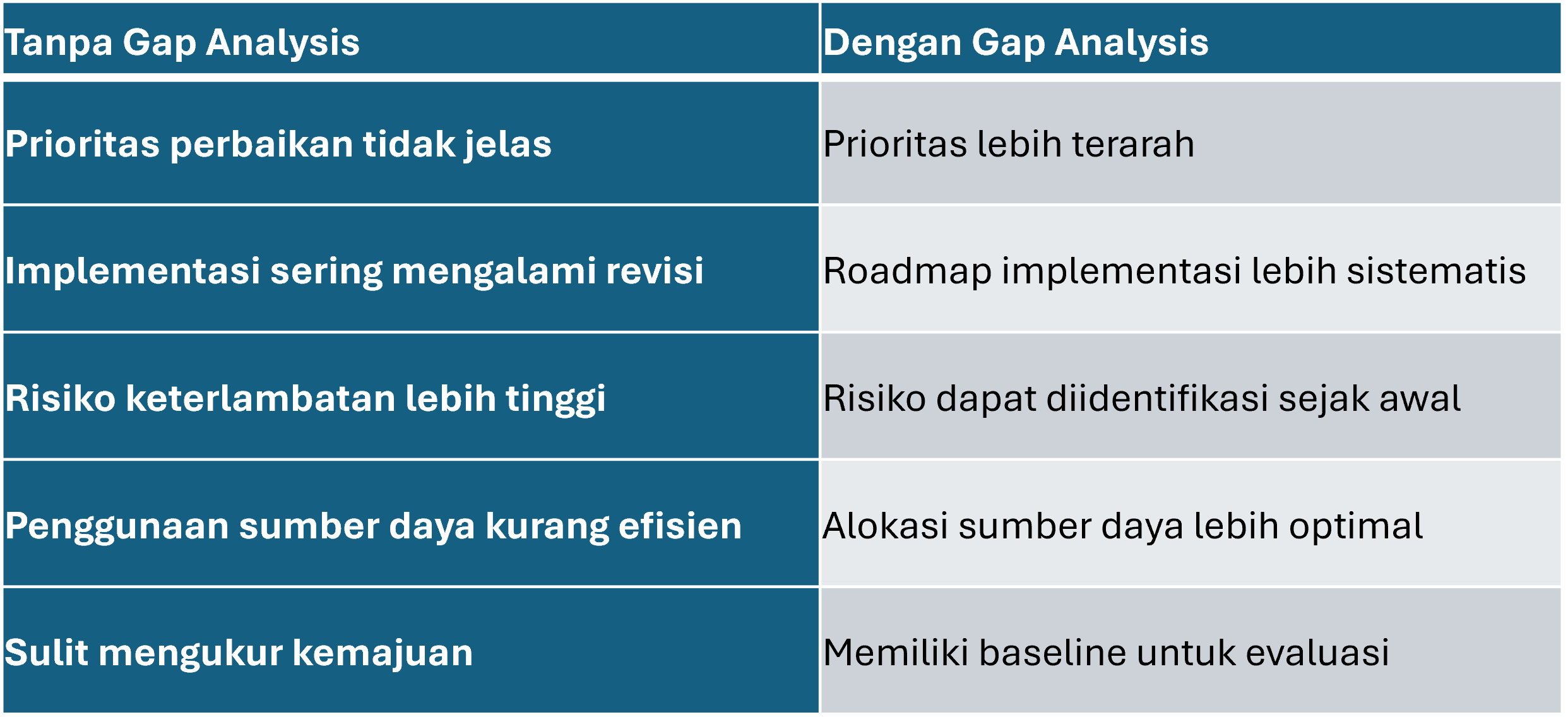 | Tanpa Gap Analysis | Dengan Gap Analysis |
|---|---|
| Prioritas perbaikan tidak jelas | Prioritas lebih terarah |
| Implementasi sering mengalami revisi | Roadmap implementasi lebih sistematis |
| Risiko keterlambatan lebih tinggi | Risiko dapat diidentifikasi sejak awal |
| Penggunaan sumber daya kurang efisien | Alokasi sumber daya lebih optimal |
| Sulit mengukur kemajuan | Memiliki baseline untuk evaluasi |